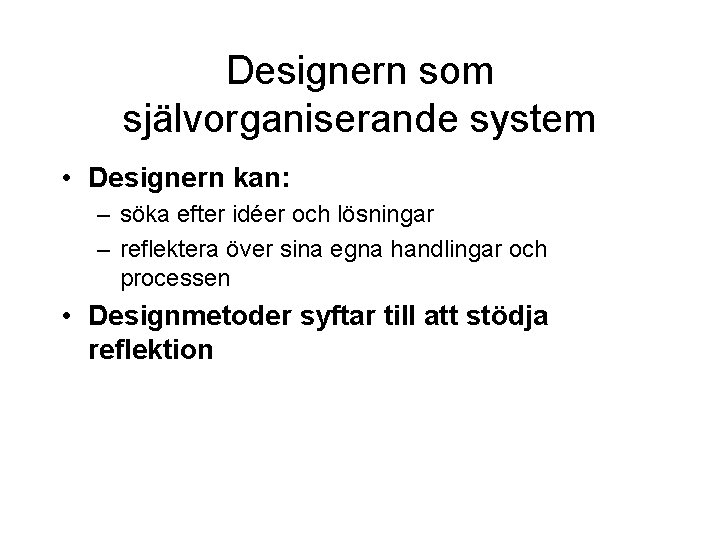 Designern som självorganiserande system

• Designern kan:
– söka efter idéer och lösningar
– reflektera över sina egna handlingar och processen

• Designmetoder syftar till att stödja reflektion